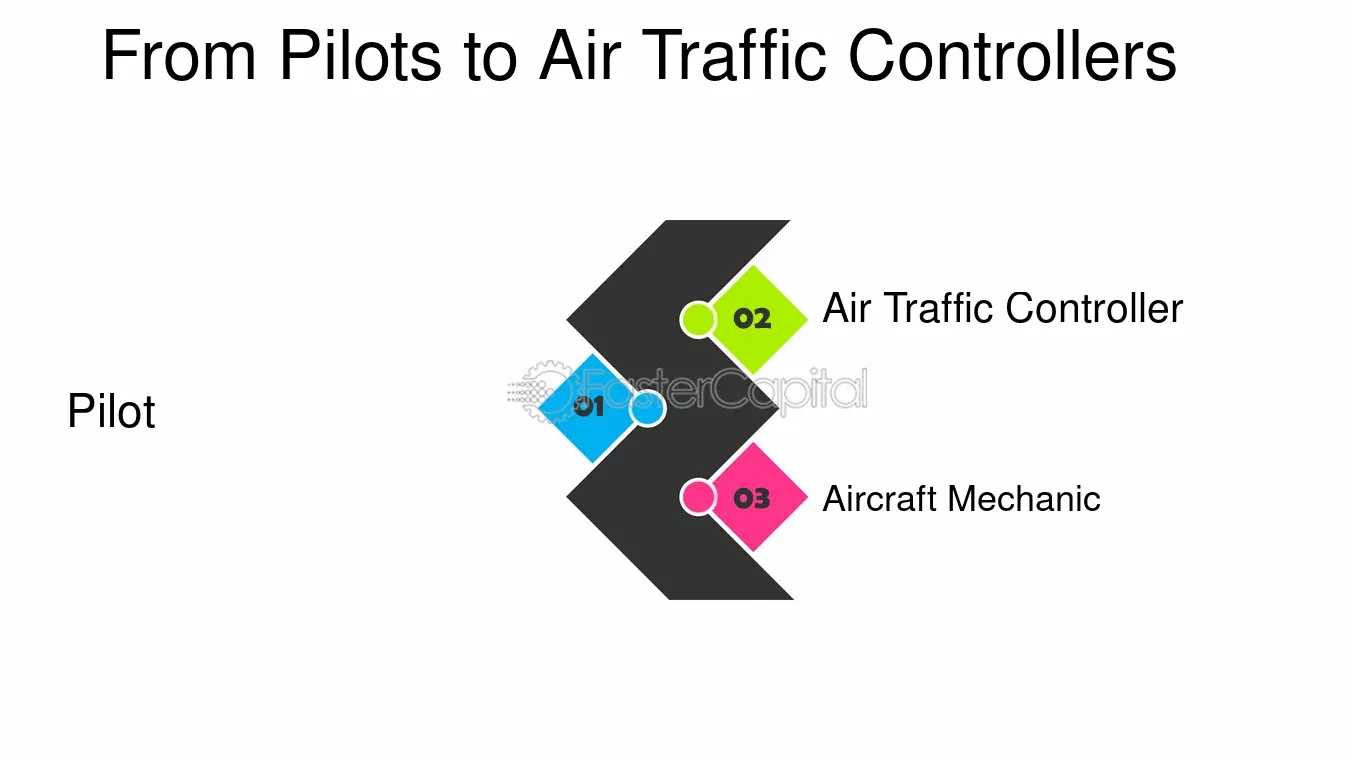 From Pilots to Air Traffic Controllers

02 Air Traffic Controller

Pilot

01

FasterCapital

03 Aircraft Mechanic